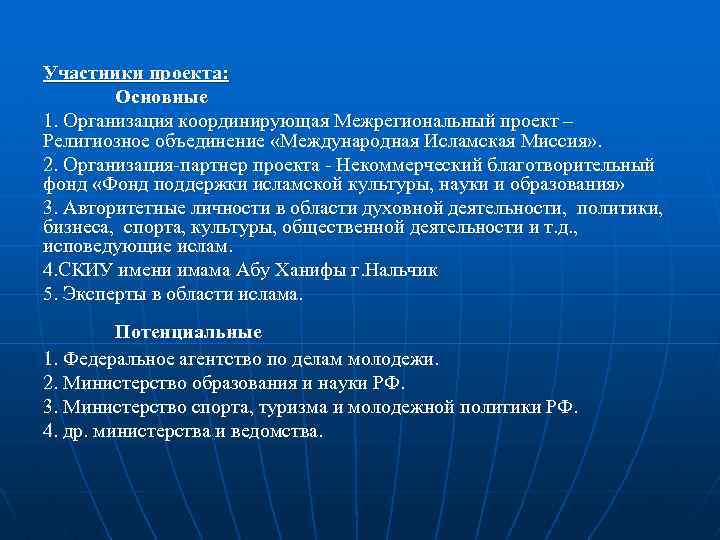 Участники проекта:

Основные

1. Организация координирующая Межрегиональный проект – Религиозное объединение «Международная Исламская Миссия».

2. Организация-партнер проекта - Некоммерческий благотворительный фонд «Фонд поддержки исламской культуры, науки и образования»

3. Авторитетные личности в области духовной деятельности, политики, бизнеса, спорта, культуры, общественной деятельности и т.д., исповедующие ислам.

4.СКИУ имени имама Абу Ханифы г.Нальчик

5. Эксперты в области ислама.

Потенциальные

1. Федеральное агентство по делам молодежи.

2. Министерство образования и науки РФ.

3. Министерство спорта, туризма и молодежной политики РФ.

4. др. министерства и ведомства.